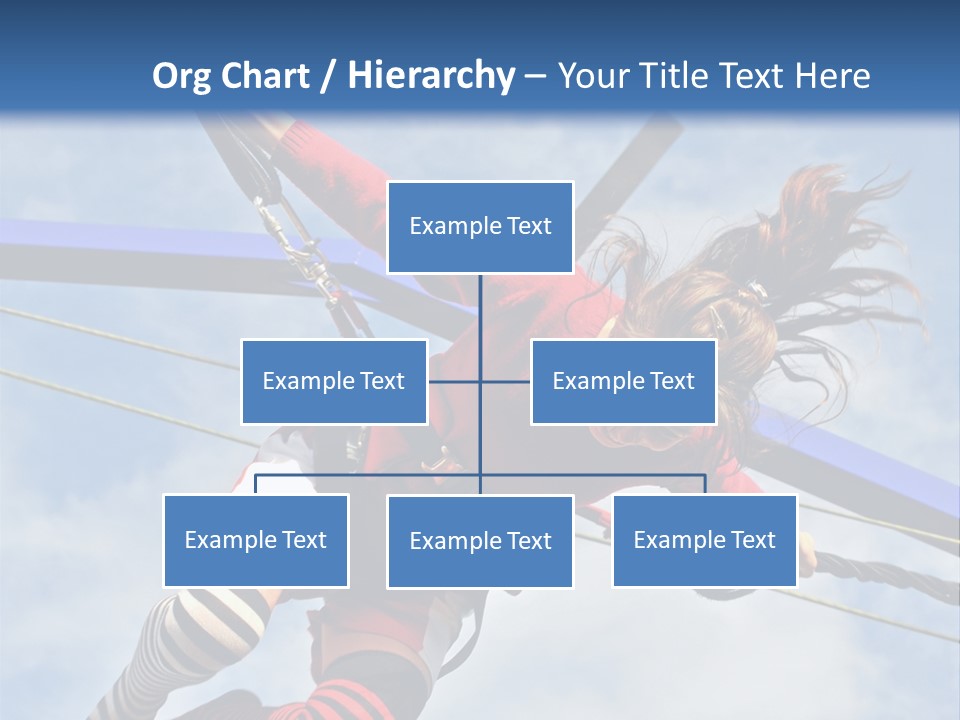 Org Chart / Hierarchy – Your Title Text Here

Example Text

Example Text

Example Text

Example Text

Example Text

Example Text